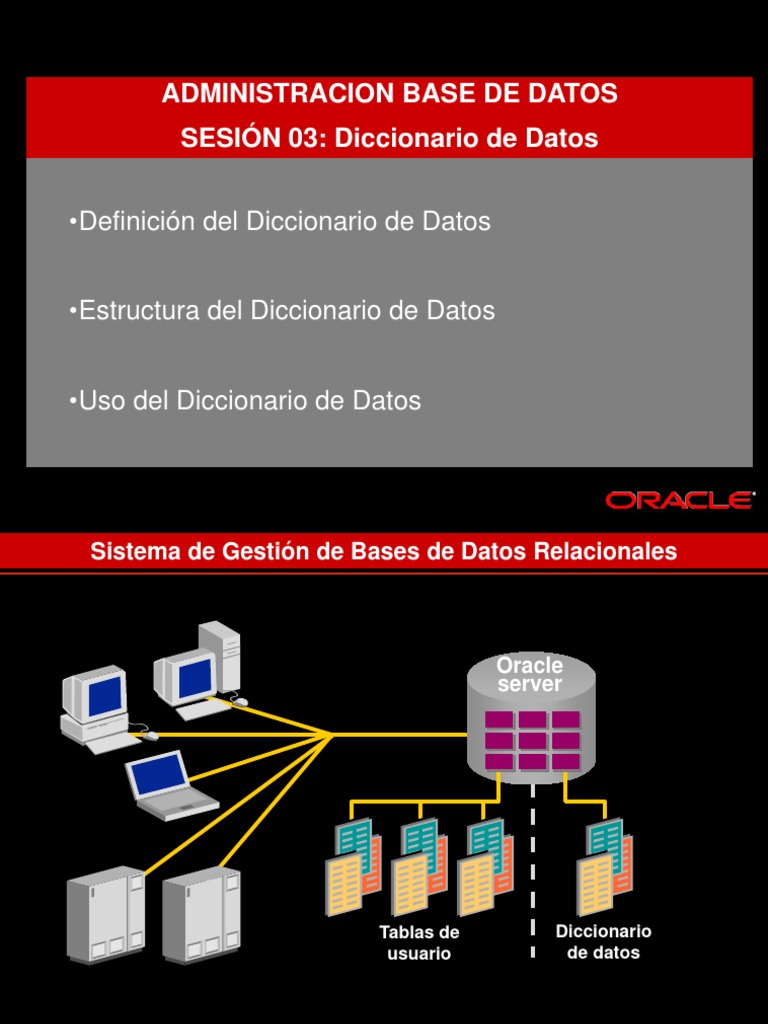 ADMINISTRACION BASE DE DATOS
SESIÓN 03: Diccionario de Datos

•Definición del Diccionario de Datos

•Estructura del Diccionario de Datos

•Uso del Diccionario de Datos

ORACLE

Sistema de Gestión de Bases de Datos Relacionales

Oracle server

Tablas de usuario

Diccionario de datos